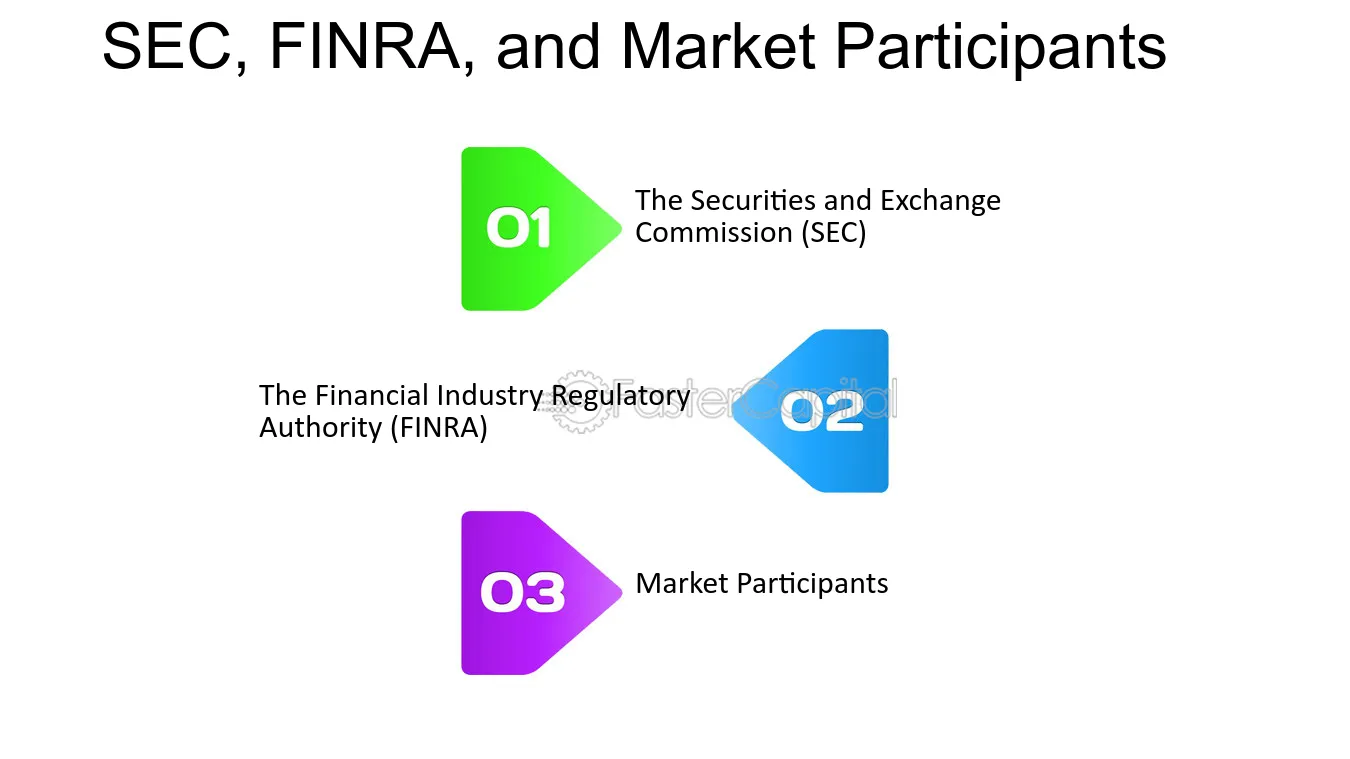 SEC, FINRA, and Market Participants

01

The Securities and Exchange Commission (SEC)

The Financial Industry Regulatory Authority (FINRA)

02

03

Market Participants

FasterCapital